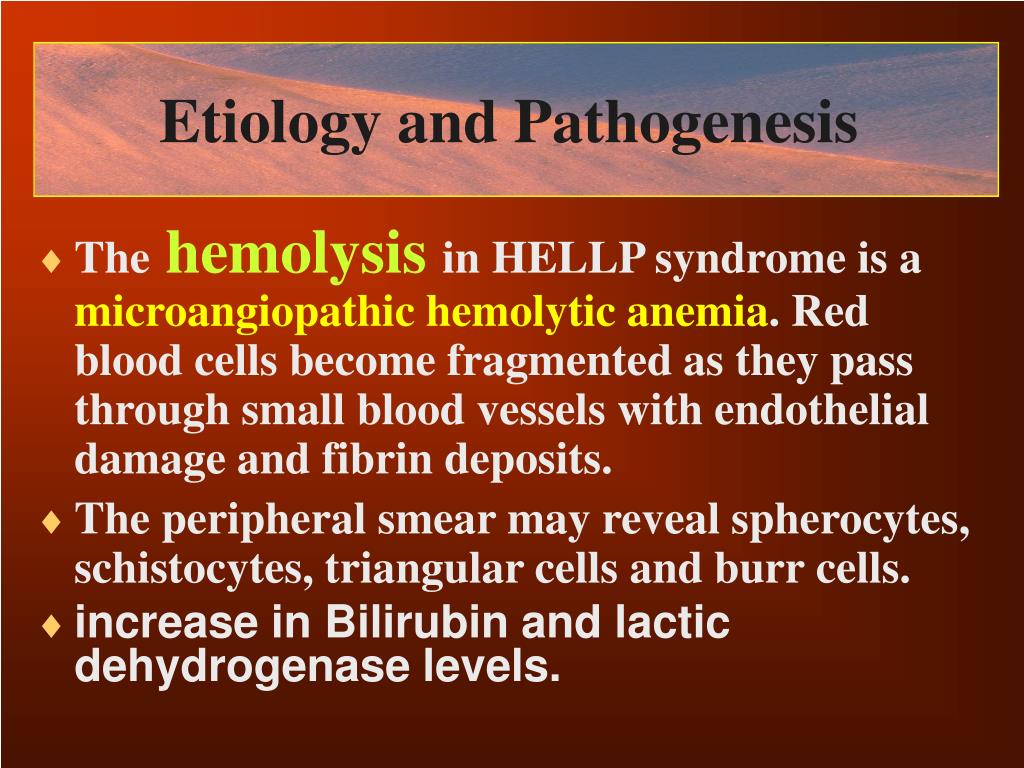 Etiology and Pathogenesis

♦ The hemolysis in HELLP syndrome is a microangiopathic hemolytic anemia. Red blood cells become fragmented as they pass through small blood vessels with endothelial damage and fibrin deposits.

♦ The peripheral smear may reveal spherocytes, schistocytes, triangular cells and burr cells.

♦ increase in Bilirubin and lactic dehydrogenase levels.